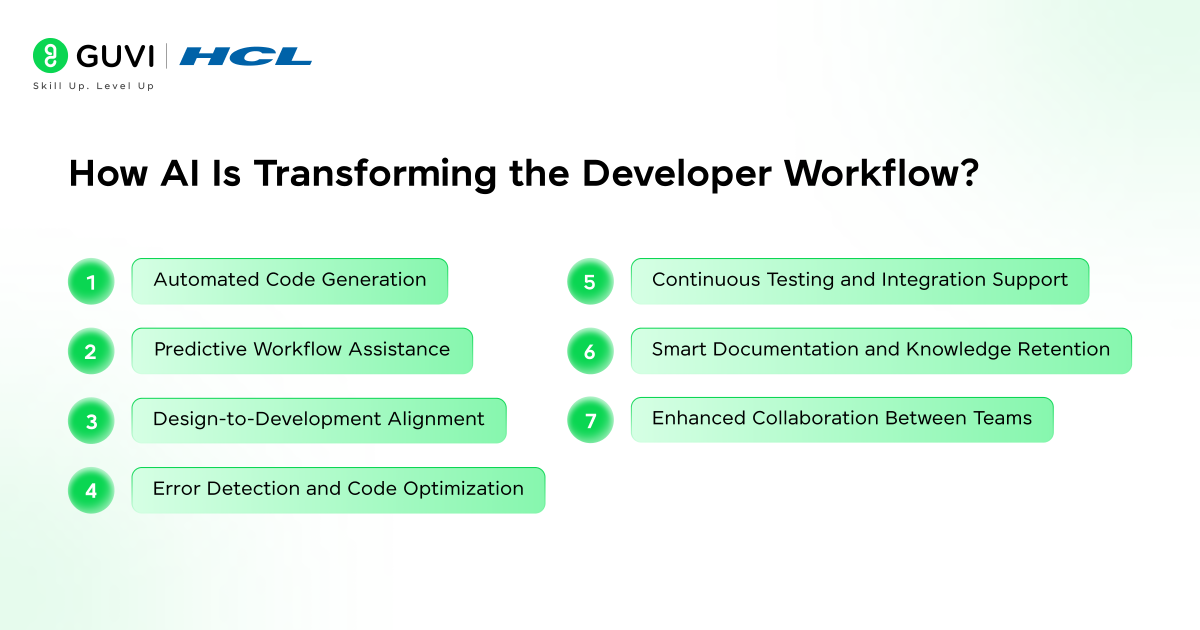 GUVI | HCL
Skill Up. Level Up

How AI Is Transforming the Developer Workflow?

1 Automated Code Generation

2 Predictive Workflow Assistance

3 Design-to-Development Alignment

4 Error Detection and Code Optimization

5 Continuous Testing and Integration Support

6 Smart Documentation and Knowledge Retention

7 Enhanced Collaboration Between Teams